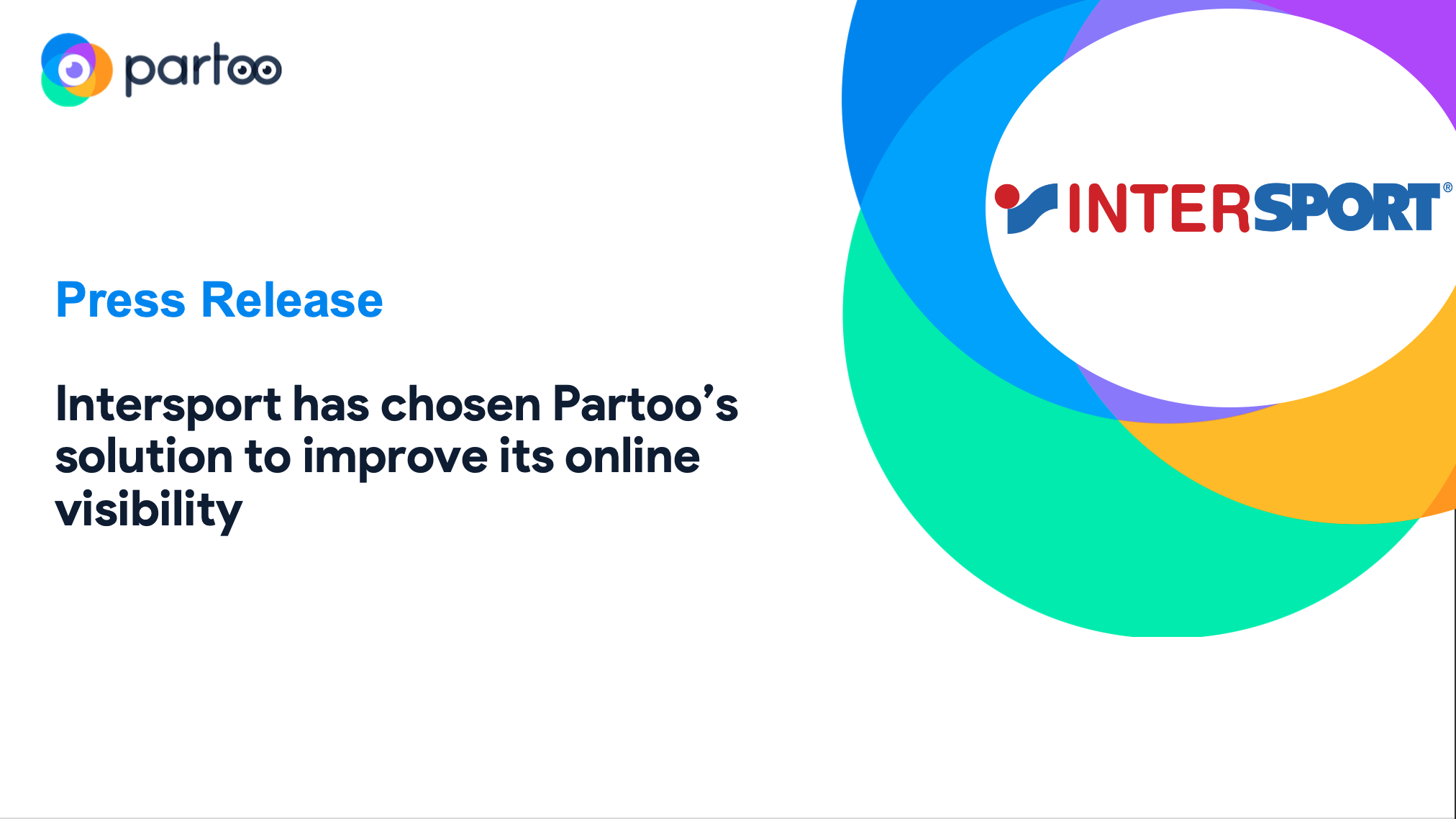 partoo

INTERSPORT®

Press Release

Intersport has chosen Partoo’s solution to improve its online visibility